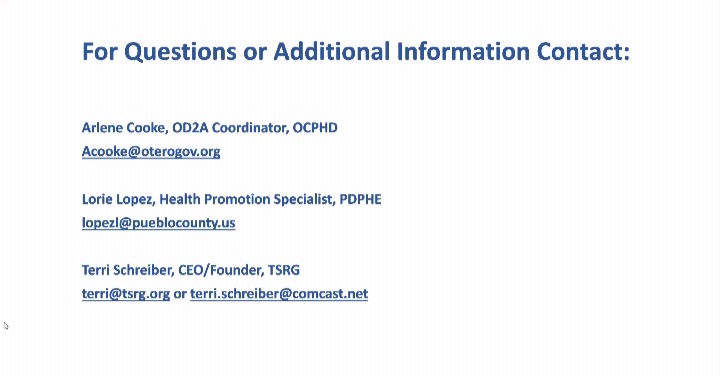 For Questions or Additional Information Contact:

Arlene Cooke, OD2A Coordinator, OCPHD
Acooke@oterogov.org

Lorie Lopez, Health Promotion Specialist, PDPHE
lopezl@pueblocounty.us

Terri Schreiber, CEO/Founder, TSRG
terri@tsrg.org or terri.schreiber@comcast.net